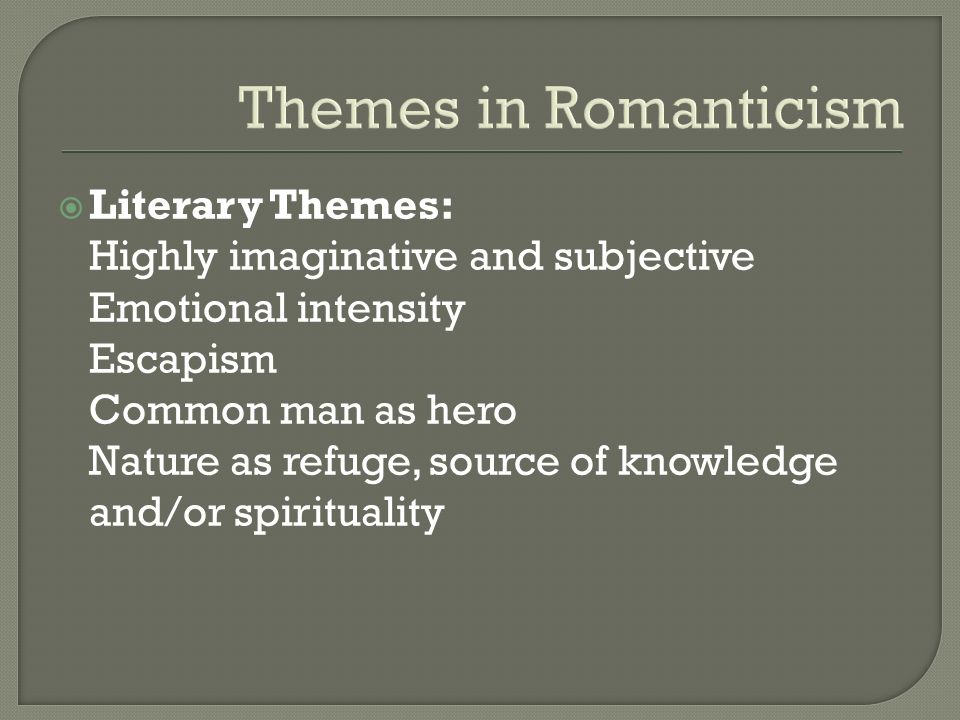 Themes in Romanticism

Literary Themes:
Highly imaginative and subjective
Emotional intensity
Escapism
Common man as hero
Nature as refuge, source of knowledge and/or spirituality